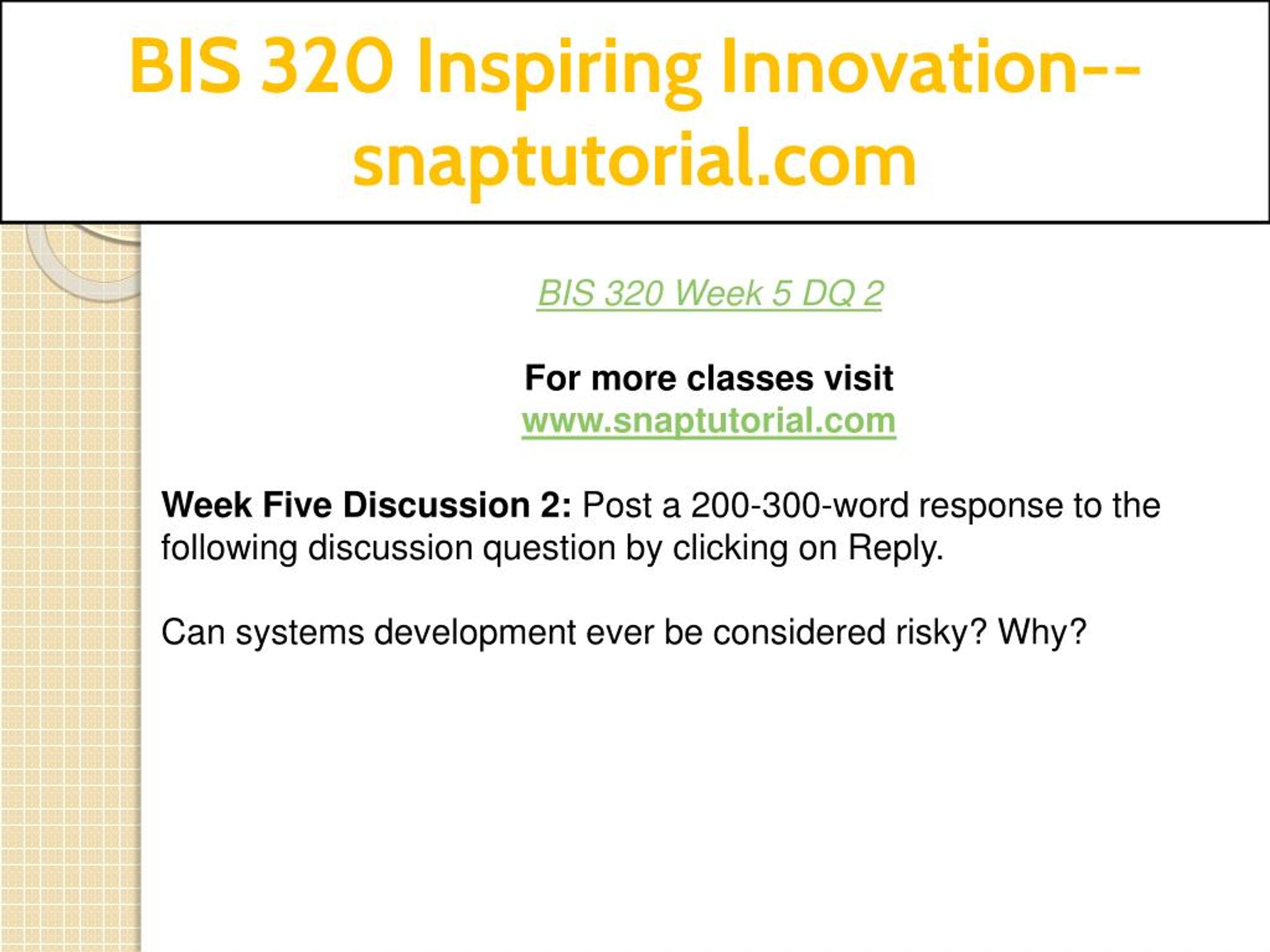 BIS 320 Inspiring Innovation--snaptutorial.com

BIS 320 Week 5 DQ 2

For more classes visit
www.snaptutorial.com

Week Five Discussion 2: Post a 200-300-word response to the following discussion question by clicking on Reply.

Can systems development ever be considered risky? Why?